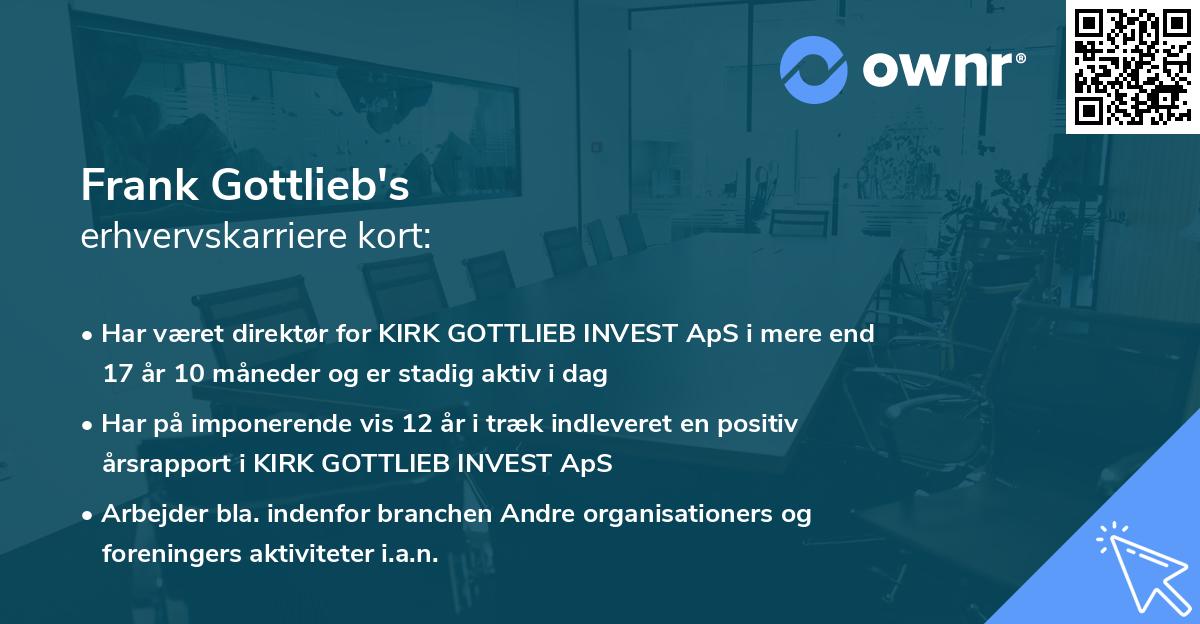 ownr®

Frank Gottlieb's
erhvervskarriere kort:

• Har været direktør for KIRK GOTTLIEB INVEST ApS i mere end 17 år 10 måneder og er stadig aktiv i dag

• Har på imponerende vis 12 år i træk indleveret en positiv årsrapport i KIRK GOTTLIEB INVEST ApS

• Arbejder bla. indenfor branchen Andre organisationers og foreningers aktiviteter i.a.n.